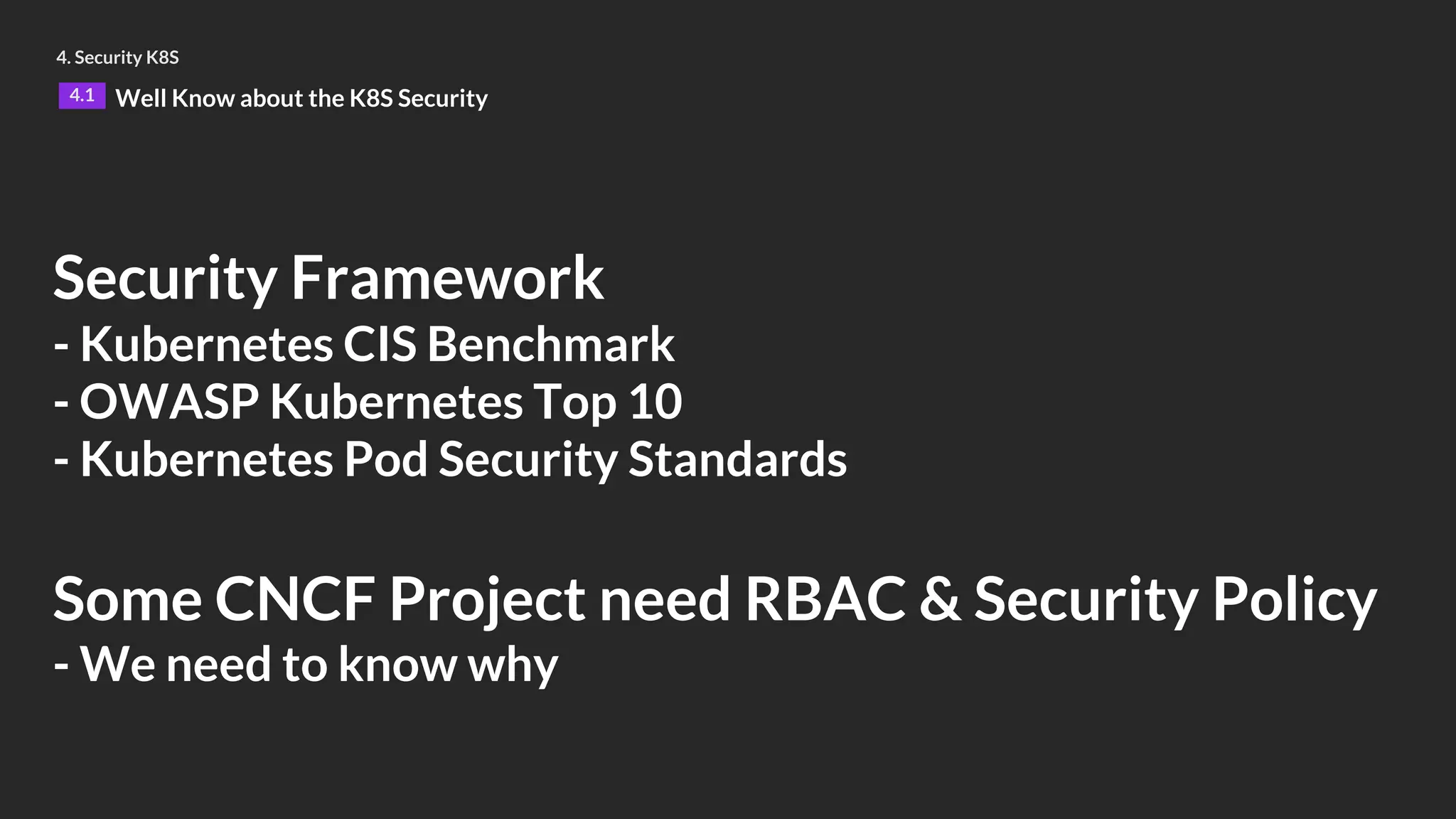 4. Security K8S

4.1 Well Know about the K8S Security

Security Framework
- Kubernetes CIS Benchmark
- OWASP Kubernetes Top 10
- Kubernetes Pod Security Standards

Some CNCF Project need RBAC & Security Policy
- We need to know why